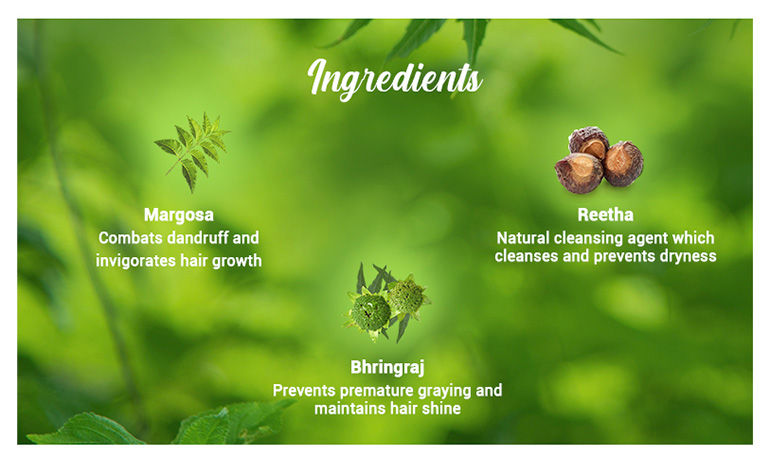 Ingredients

Margosa
Combats dandruff and invigorates hair growth

Reetha
Natural cleansing agent which cleanses and prevents dryness

Bhringraj
Prevents premature graying and maintains hair shine